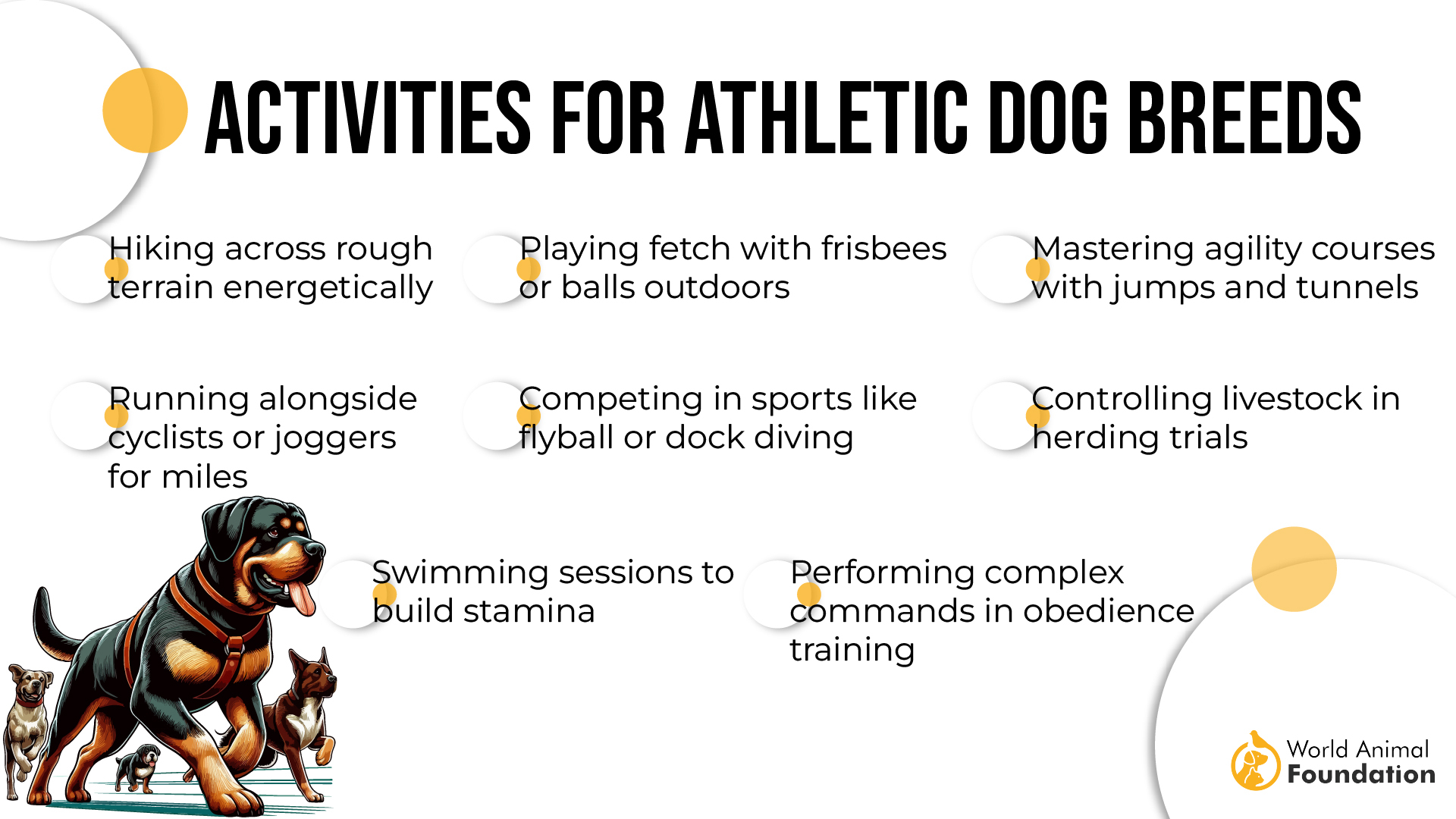 ACTIVITIES FOR ATHLETIC DOG BREEDS

Hiking across rough terrain energetically

Playing fetch with frisbees or balls outdoors

Mastering agility courses with jumps and tunnels

Running alongside cyclists or joggers for miles

Competing in sports like flyball or dock diving

Controlling livestock in herding trials

Swimming sessions to build stamina

Performing complex commands in obedience training

World Animal Foundation